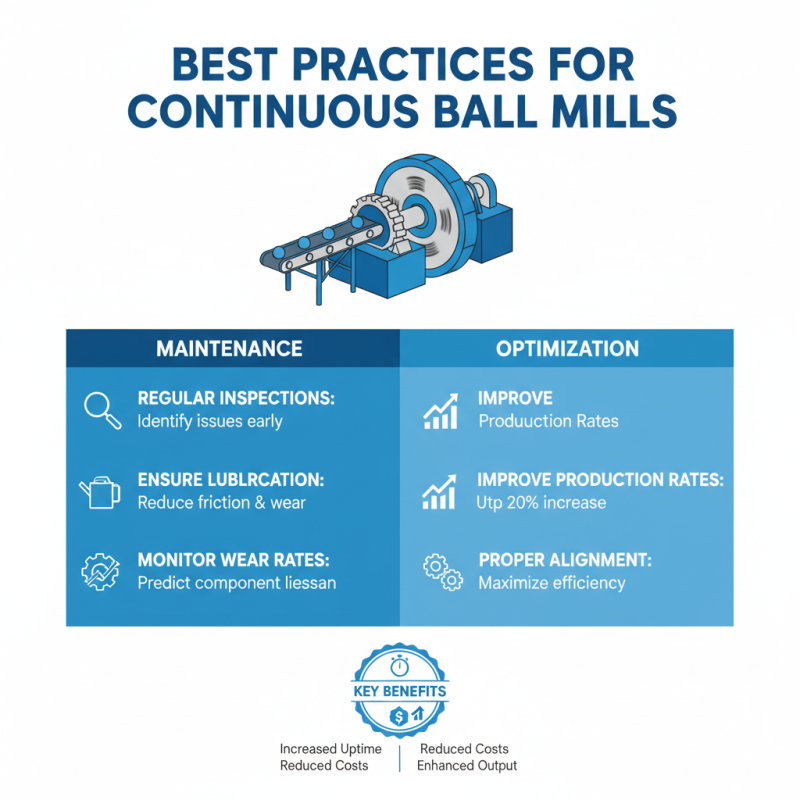 BEST PRACTICES FOR CONTINUOUS BALL MILLS

MAINTENANCE

REGULAR INSPECTIONS:
Identify issues early

ENSURE LUBLRCATION:
Reduce friction & wear

MONITOR WEAR RATES:
Predict component liessan

OPTIMIZATION

IMPROVE
Produuction Rates

IMPROVE PRODUCTION RATES:
Utp 20% increase

PROPER ALIGNMENT:
Maximize efficiency

KEY BENEFITS

Increased Uptime
Reduced Costs

Reduced Costs
Enhanced Output